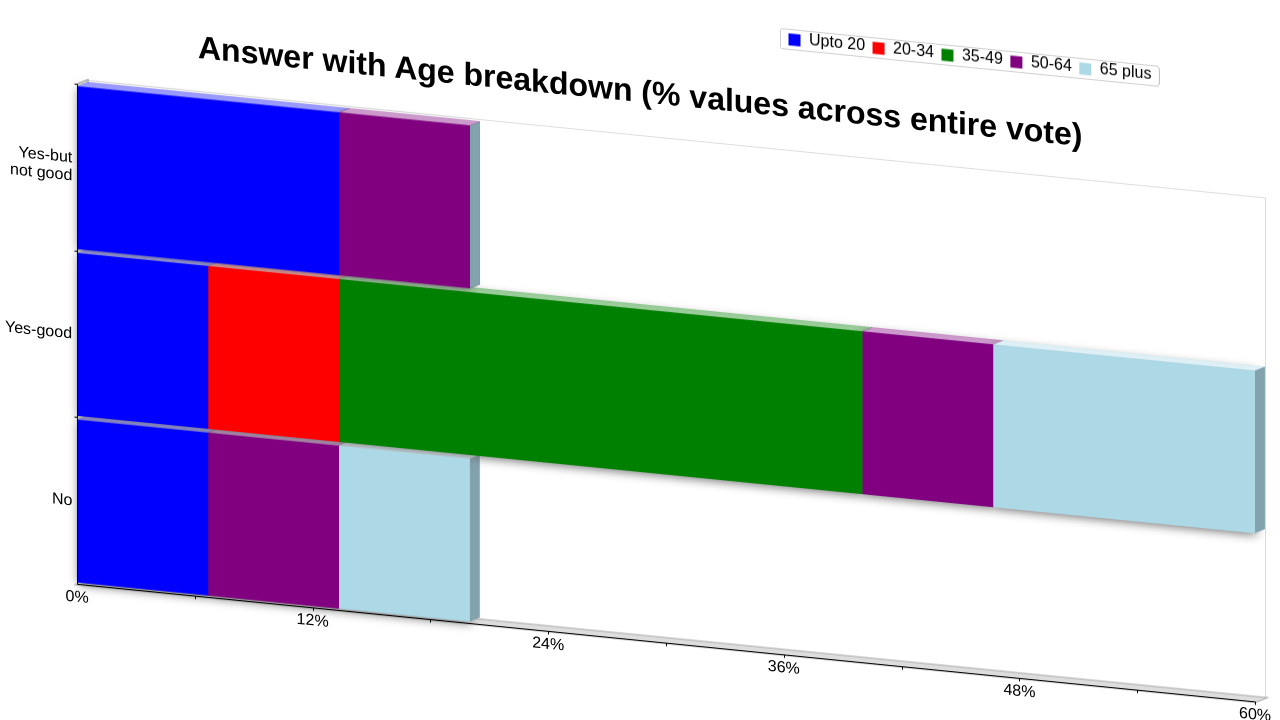 Answer with Age breakdown (% values across entire vote)

Upto 20 20-34 35-49 50-64 65 plus

Yes-but not good

Yes-good

No

0%
12%
24%
36%
48%
60%